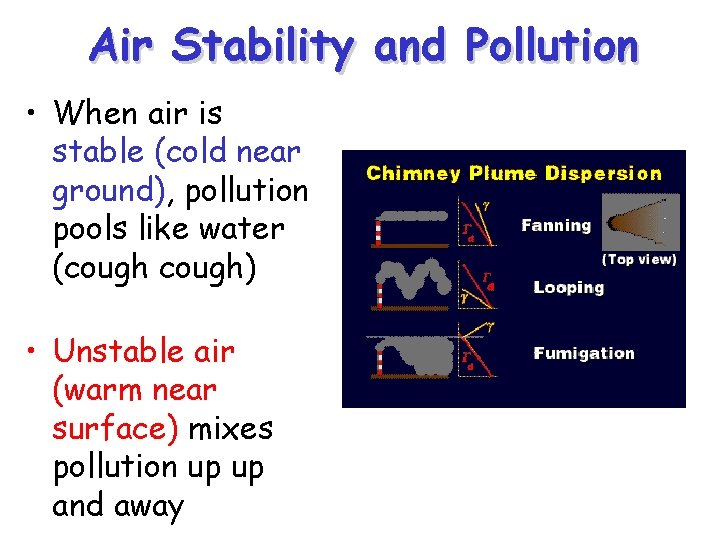 Air Stability and Pollution

• When air is stable (cold near ground), pollution pools like water (cough cough)

• Unstable air (warm near surface) mixes pollution up up and away

Chimney Plume Dispersion

$\gamma$

$\Gamma_d$

Fanning

(Top view)

$\Gamma_d$

$\gamma$

Looping

$\gamma$

$\Gamma_d$

Fumigation